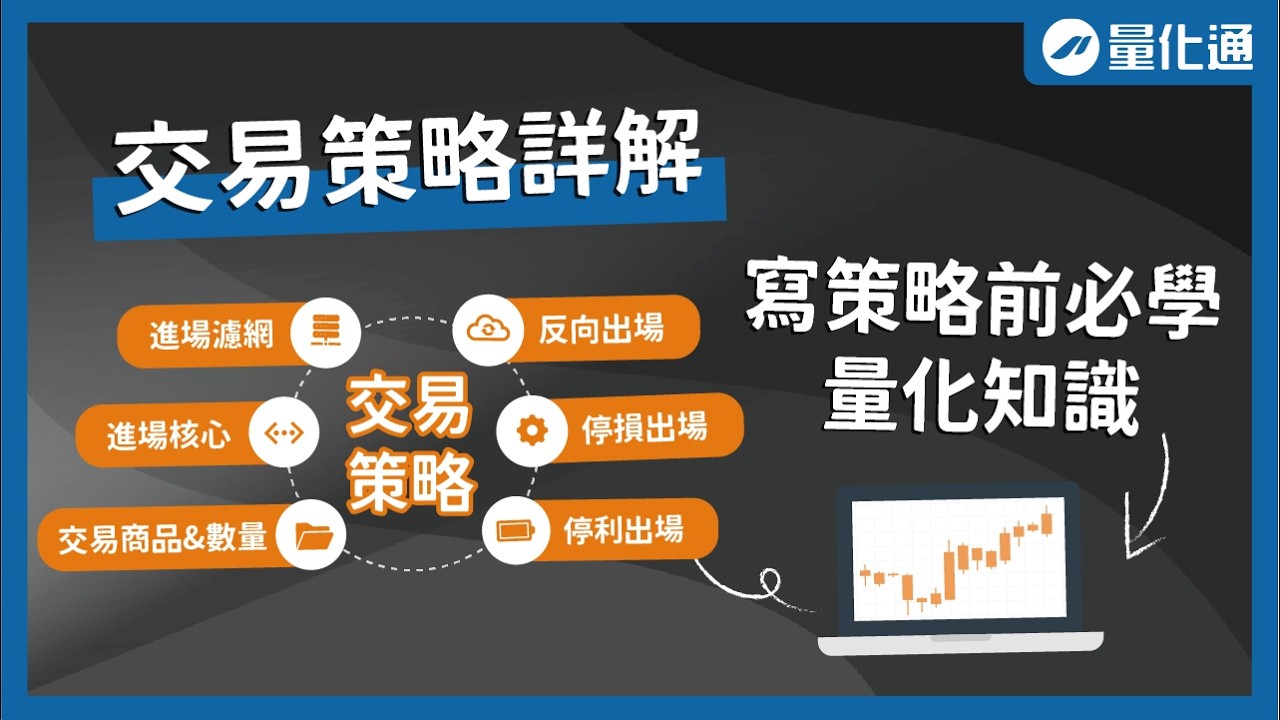 量化通

交易策略詳解

進場濾網
進場核心
交易商品&數量

交易策略

反向出場
停損出場
停利出場

寫策略前必學
量化知識